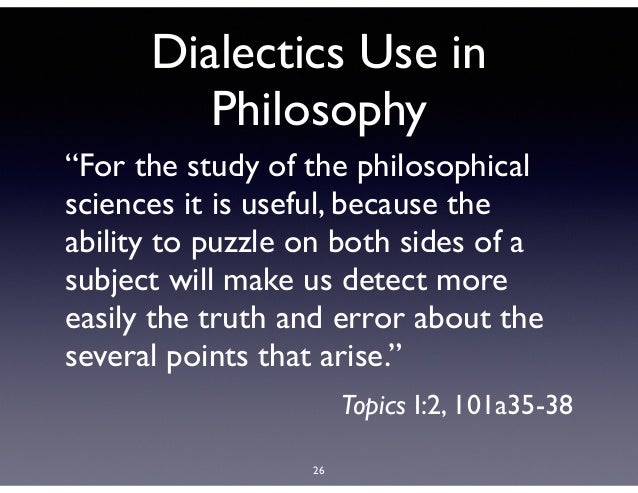 Dialectics Use in Philosophy

“For the study of the philosophical sciences it is useful, because the ability to puzzle on both sides of a subject will make us detect more easily the truth and error about the several points that arise.”

Topics I:2, 101a35-38

26